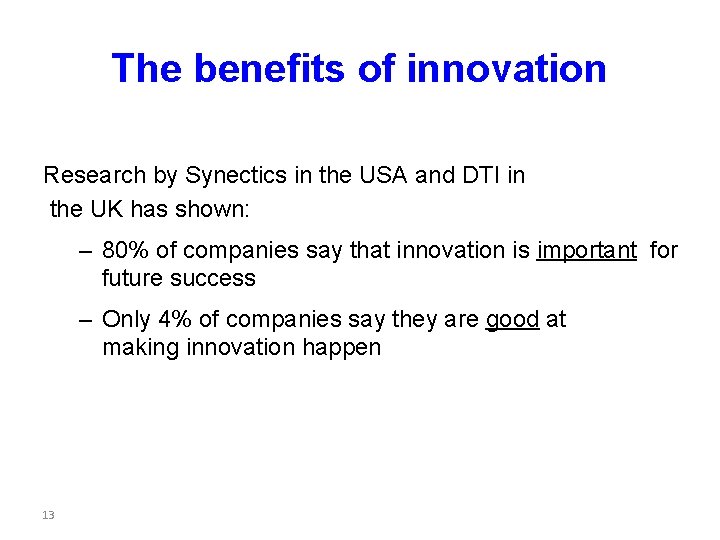 The benefits of innovation

Research by Synectics in the USA and DTI in the UK has shown:

– 80% of companies say that innovation is important for future success

– Only 4% of companies say they are good at making innovation happen

13